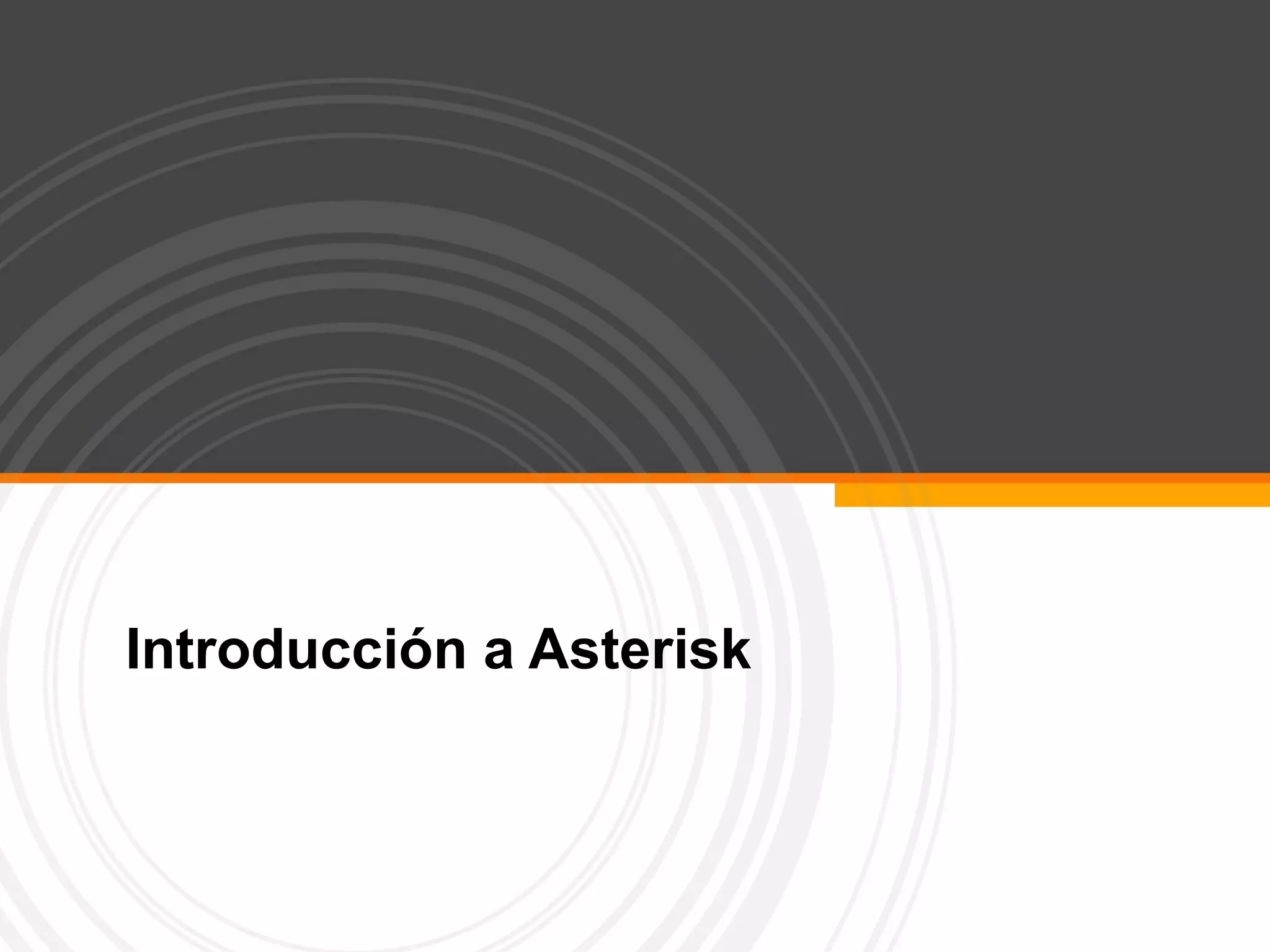 Introducción a Asterisk